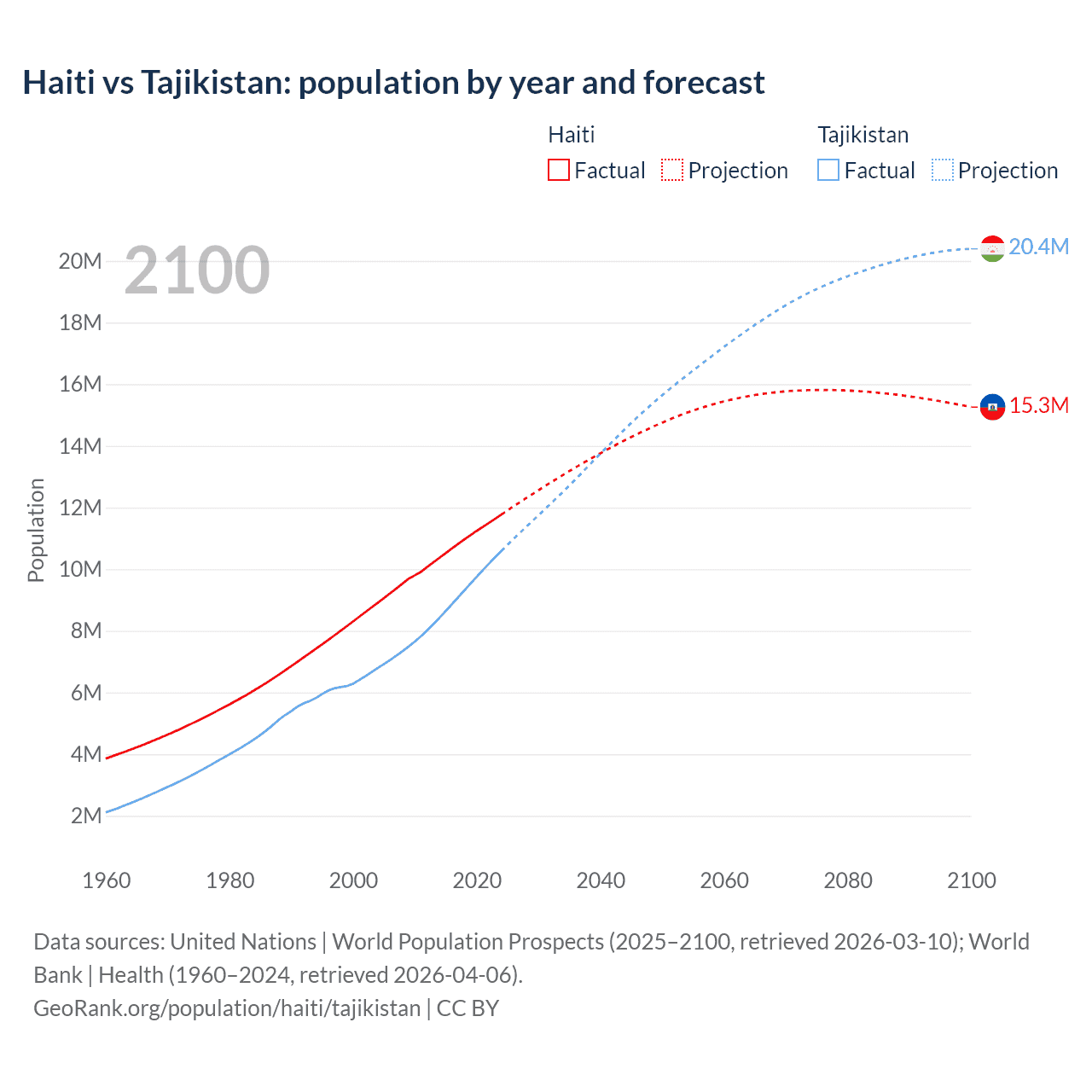 Haiti vs Tajikistan: population by year and forecast

Haiti
Factual
Projection

Tajikistan
Factual
Projection

2100

20M
18M
16M
14M
12M
10M
8M
6M
4M
2M

Population

20.4M
15.3M

1960
1980
2000
2020
2040
2060
2080
2100

Data sources: United Nations | World Population Prospects (2025–2100, retrieved 2026-03-10); World Bank | Health (1960–2024, retrieved 2026-04-06).
GeoRank.org/population/haiti/tajikistan | CC BY